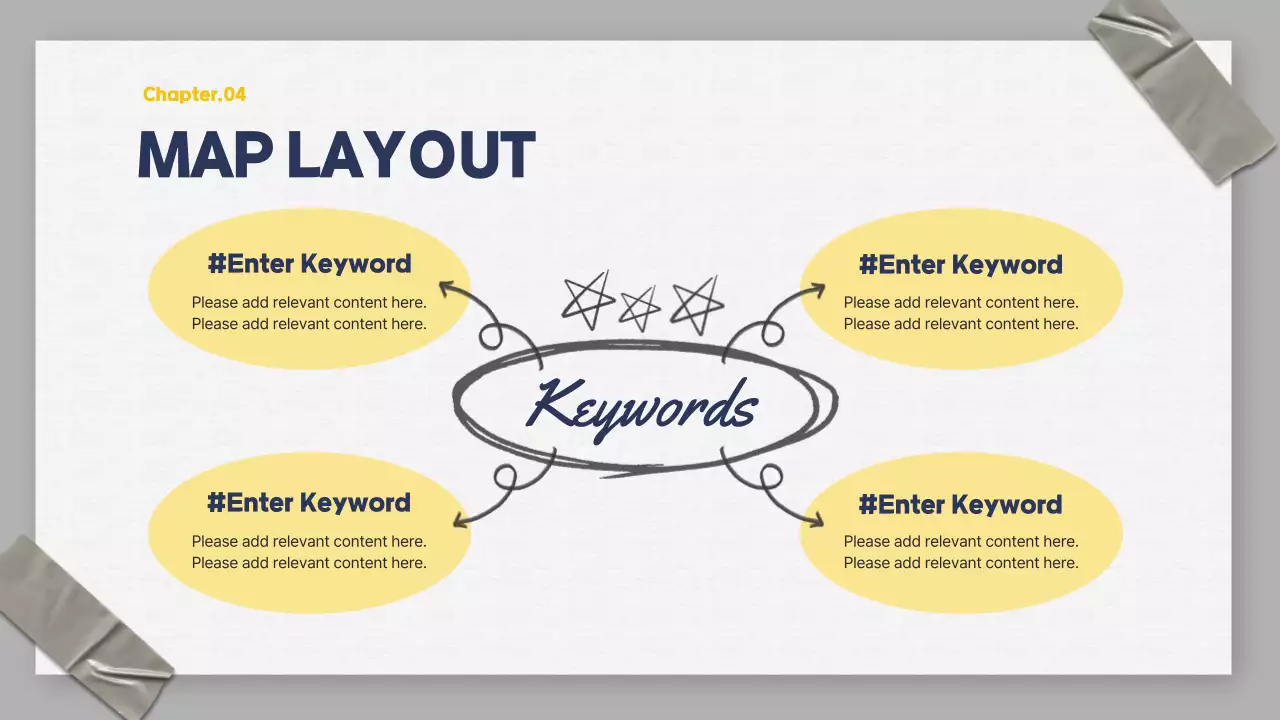 Chapter.04

MAP LAYOUT

#Enter Keyword

Please add relevant content here. Please add relevant content here.

#Enter Keyword

Please add relevant content here. Please add relevant content here.

Keywords

#Enter Keyword

Please add relevant content here. Please add relevant content here.

#Enter Keyword

Please add relevant content here. Please add relevant content here.